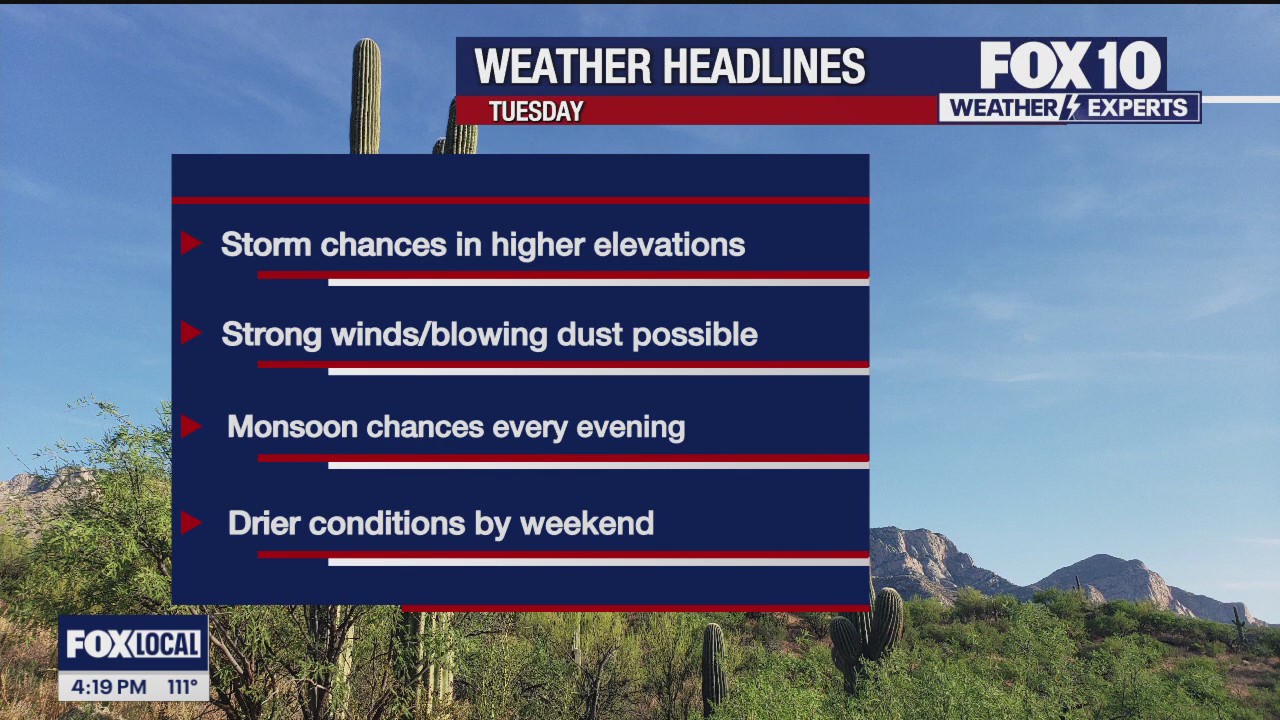 WEATHER HEADLINES
TUESDAY
FOX 10
WEATHER EXPERTS

Storm chances in higher elevations

Strong winds/blowing dust possible

Monsoon chances every evening

Drier conditions by weekend

FOX LOCAL
4:19 PM 111°